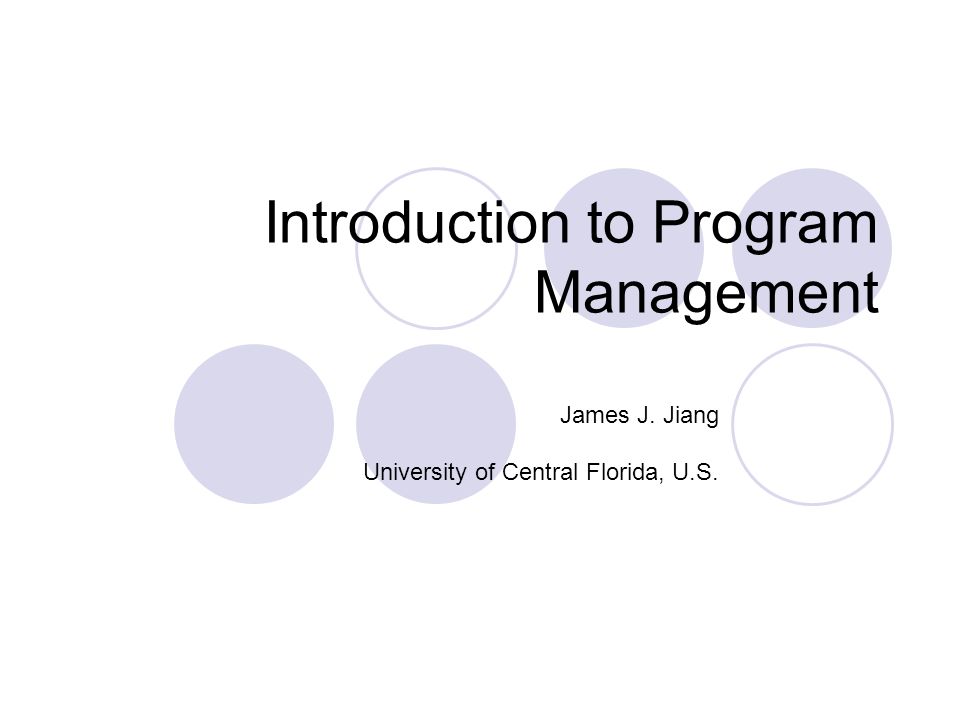 Introduction to Program Management

James J. Jiang

University of Central Florida, U.S.